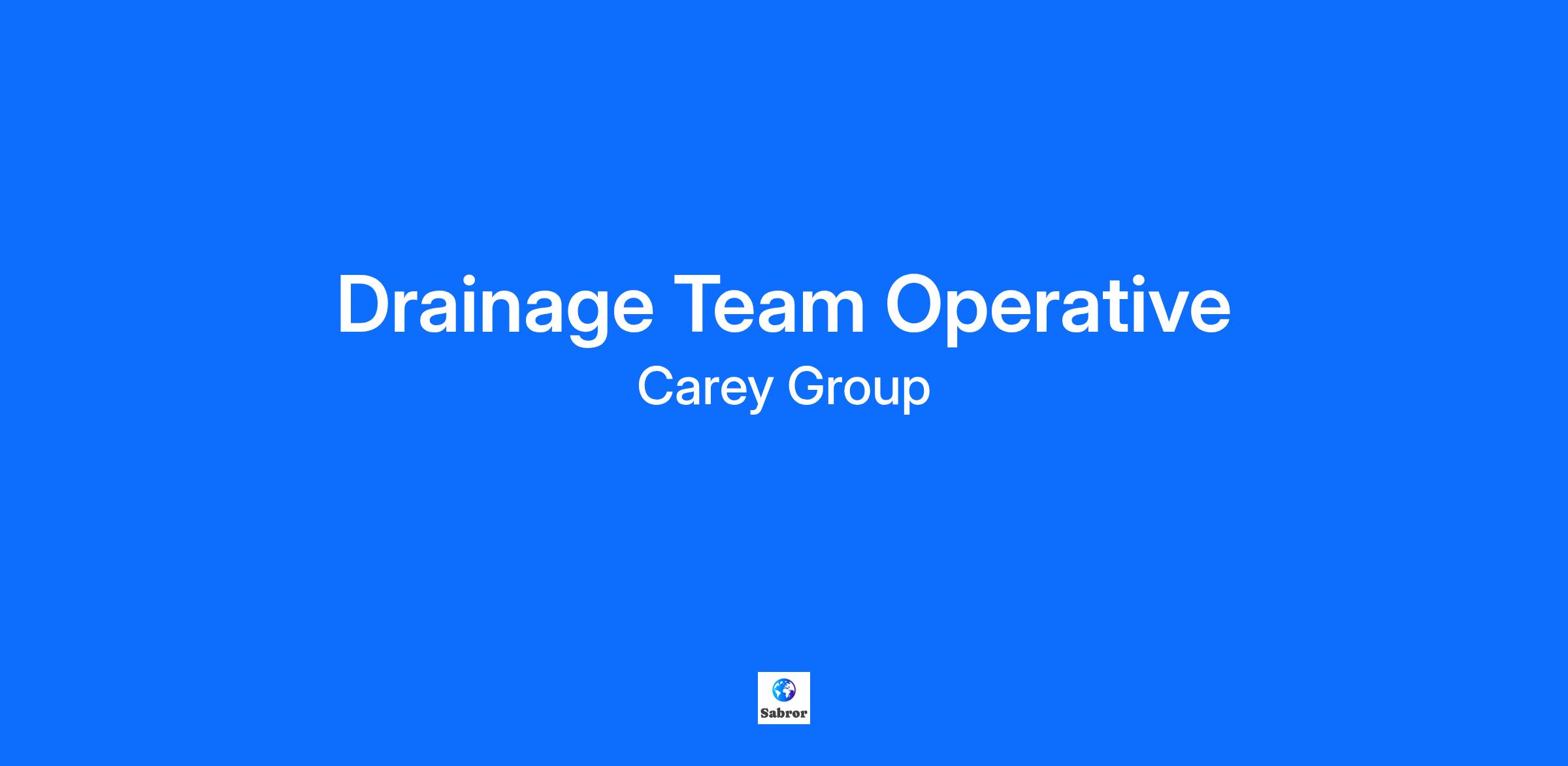 Drainage Team Operative

Carey Group

Sabror